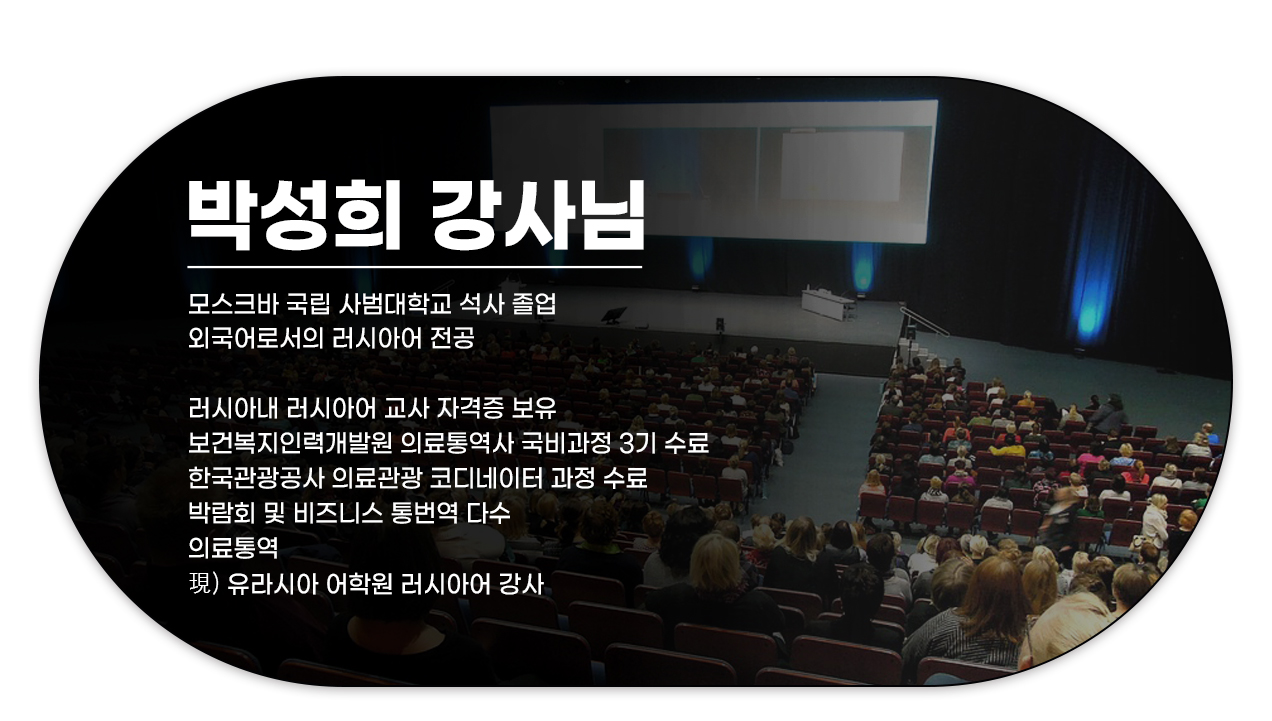 박성희 강사님

모스크바 국립 사범대학교 석사 졸업
외국어로서의 러시아어 전공

러시아내 러시아어 교사 자격증 보유
보건복지인력개발원 의료통역사 국비과정 3기 수료
한국관광공사 의료관광 코디네이터 과정 수료
박람회 및 비즈니스 통번역 다수
의료통역
現) 유라시아 어학원 러시아어 강사